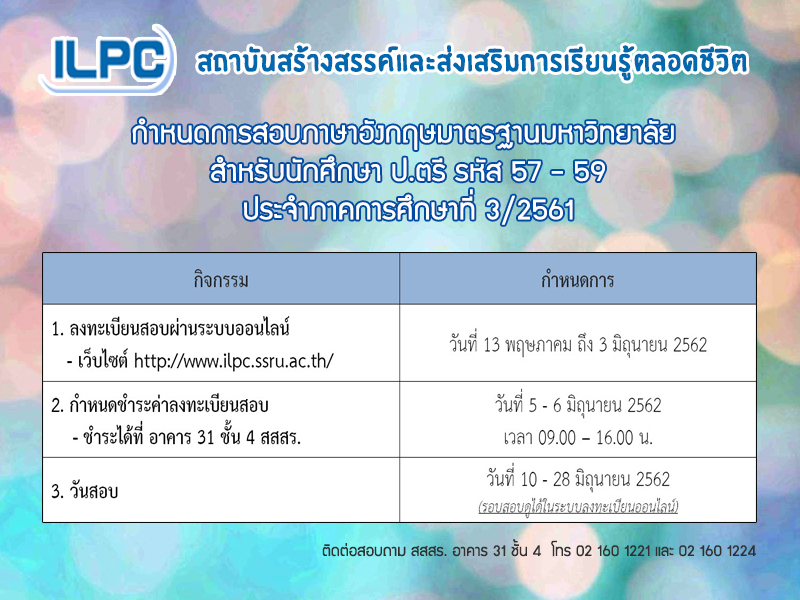 ILPC สถาบันสร้างสรรค์และส่งเสริมการเรียนรู้ตลอดชีวิต

กำหนดการสอบภาษาอังกฤษมาตรฐานมหาวิทยาลัย
สำหรับนักศึกษา ป.ตรี รหัส 57 - 59
ประจำภาคการศึกษาที่ 3/2561

| กิจกรรม | กำหนดการ |
|---|---|
| 1. ลงทะเบียนสอบผ่านระบบออนไลน์ - เว็บไซต์ http://www.ilpc.ssru.ac.th/ | วันที่ 13 พฤษภาคม ถึง 3 มิถุนายน 2562 |
| 2. กำหนดชำระค่าลงทะเบียนสอบ - ชำระได้ที่ อาคาร 31 ชั้น 4 สสสร. | วันที่ 5 - 6 มิถุนายน 2562 เวลา 09.00 – 16.00 น. |
| 3. วันสอบ | วันที่ 10 - 28 มิถุนายน 2562 (รอบสอบดูได้ในระบบลงทะเบียนออนไลน์) |

ติดต่อสอบถาม สสสร. อาคาร 31 ชั้น 4 โทร 02 160 1221 และ 02 160 1224